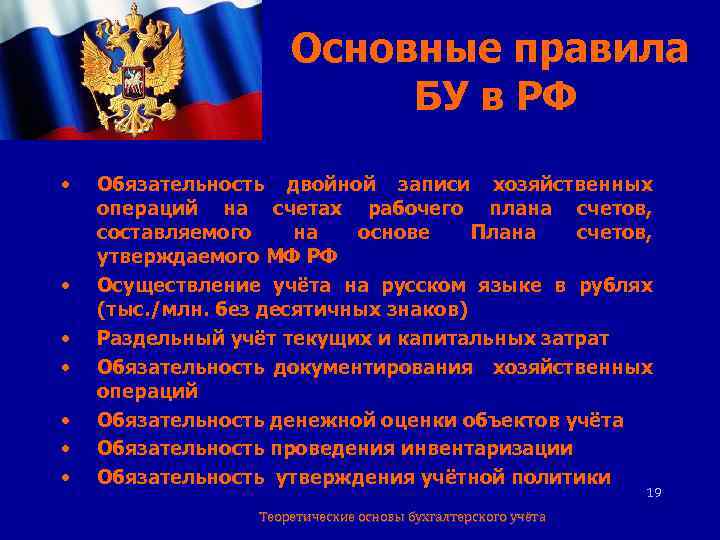 Основные правила БУ в РФ

• Обязательность двойной записи хозяйственных операций на счетах рабочего плана счетов, составляемого на основе Плана счетов, утверждаемого МФ РФ
• Осуществление учёта на русском языке в рублях (тыс./млн. без десятичных знаков)
• Раздельный учёт текущих и капитальных затрат
• Обязательность документирования хозяйственных операций
• Обязательность денежной оценки объектов учёта
• Обязательность проведения инвентаризации
• Обязательность утверждения учётной политики

19

Теоретические основы бухгалтерского учёта